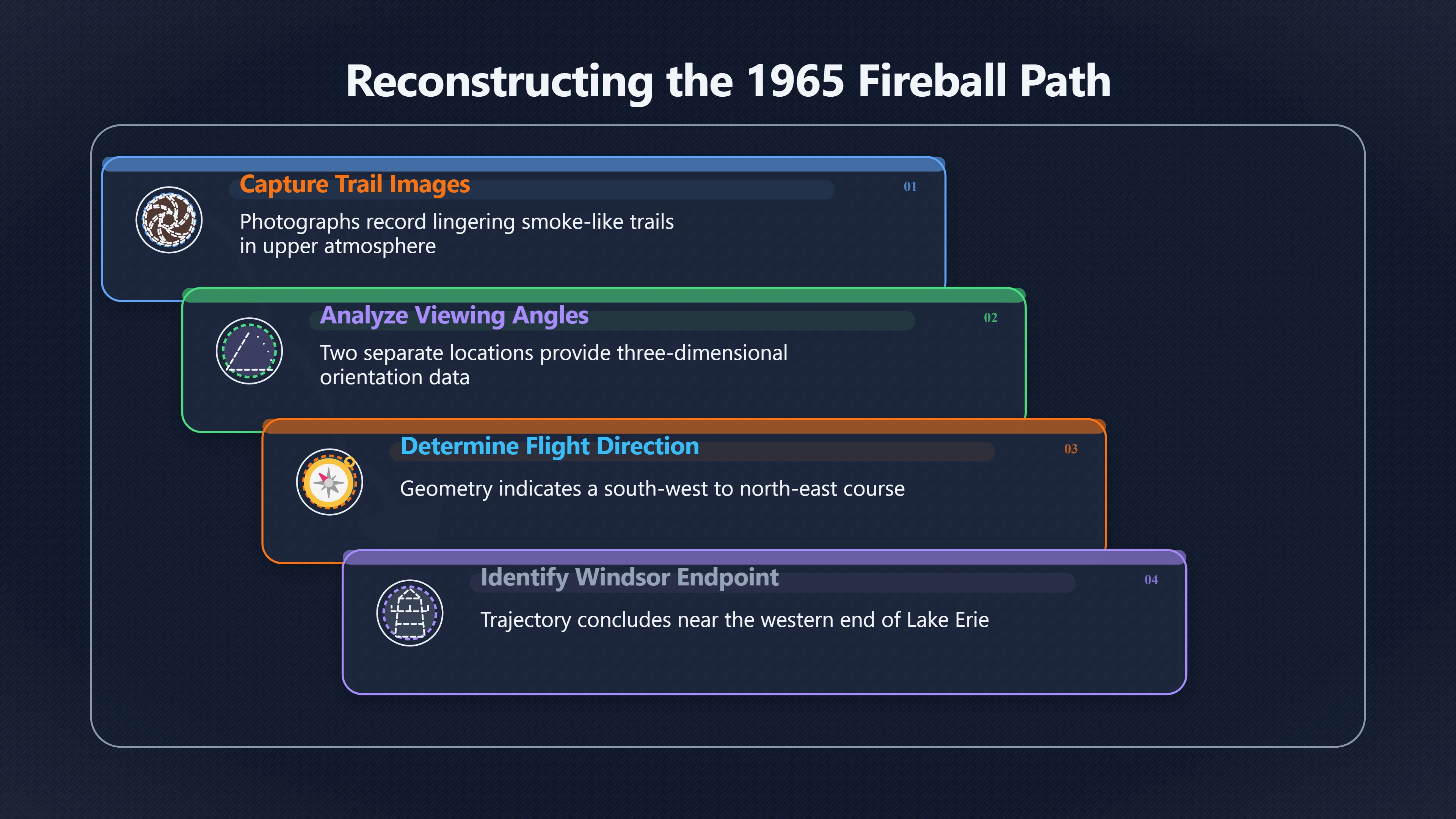 Reconstructing the 1965 Fireball Path

Capture Trail Images
01
Photographs record lingering smoke-like trails in upper atmosphere

Analyze Viewing Angles
02
Two separate locations provide three-dimensional orientation data

Determine Flight Direction
03
Geometry indicates a south-west to north-east course

Identify Windsor Endpoint
04
Trajectory concludes near the western end of Lake Erie